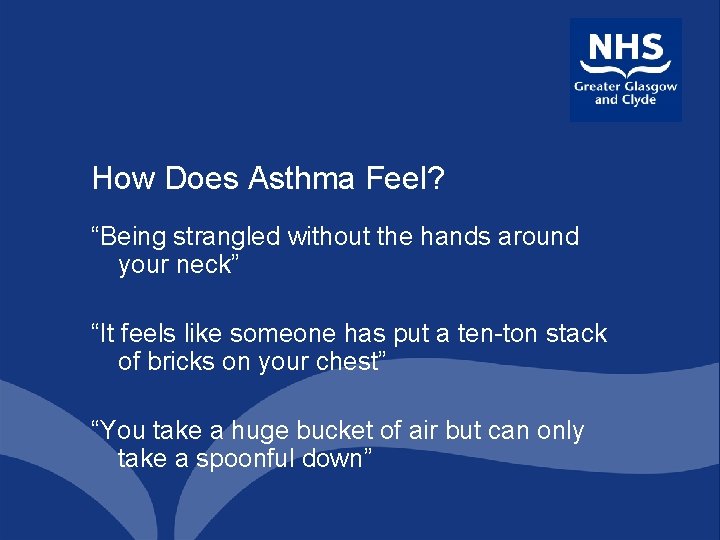 NHS
Greater Glasgow and Clyde

How Does Asthma Feel?

“Being strangled without the hands around your neck”

“It feels like someone has put a ten-ton stack of bricks on your chest”

“You take a huge bucket of air but can only take a spoonful down”